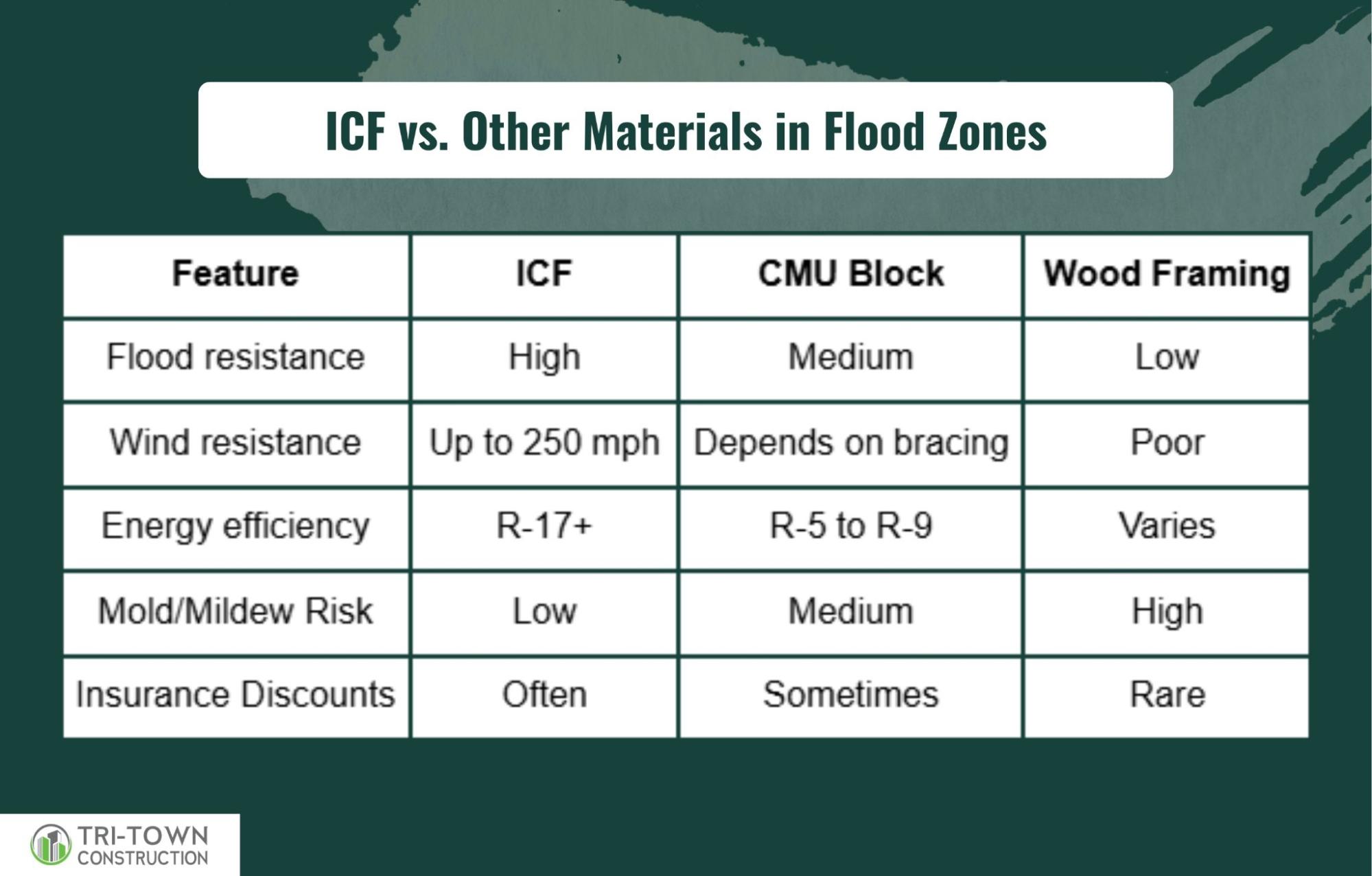 ICF vs. Other Materials in Flood Zones

| Feature | ICF | CMU Block | Wood Framing |
|---|---|---|---|
| Flood resistance | High | Medium | Low |
| Wind resistance | Up to 250 mph | Depends on bracing | Poor |
| Energy efficiency | R-17+ | R-5 to R-9 | Varies |
| Mold/Mildew Risk | Low | Medium | High |
| Insurance Discounts | Often | Sometimes | Rare |

TRI-TOWN CONSTRUCTION